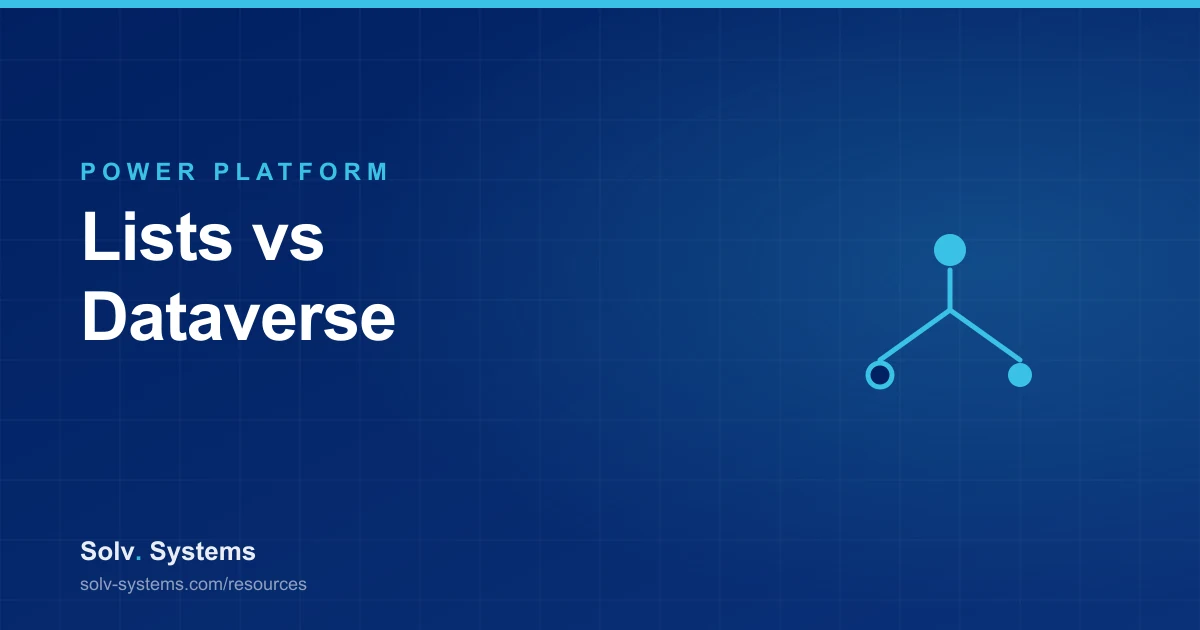 POWER PLATFORM

Lists vs Dataverse

Solv. Systems

solv-systems.com/resources